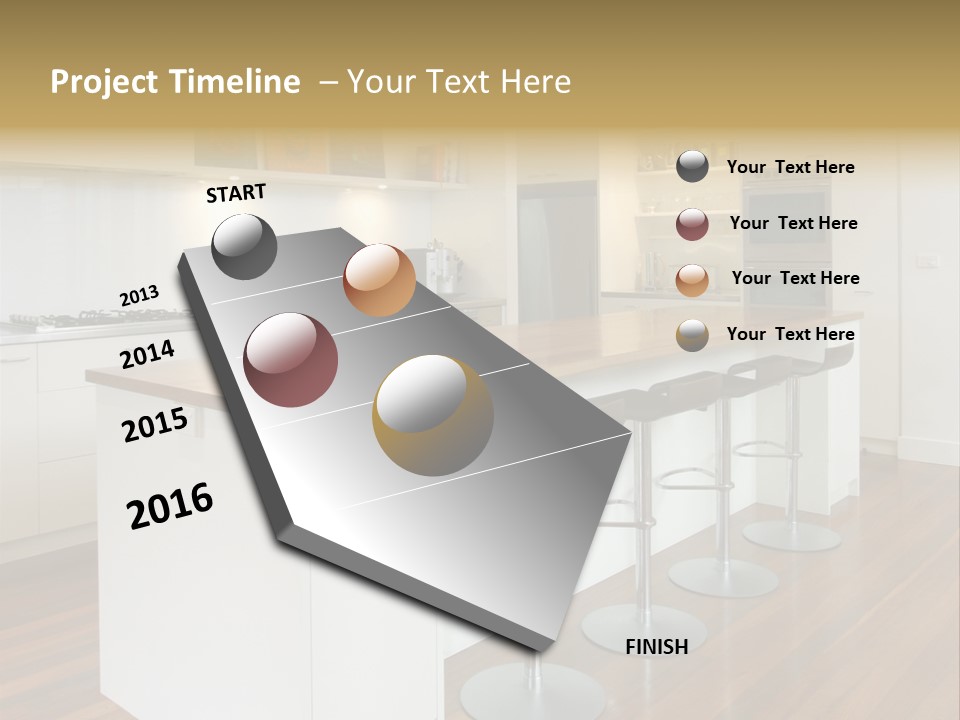 Project Timeline – Your Text Here

START

2013

2014

2015

2016

FINISH

Your Text Here

Your Text Here

Your Text Here

Your Text Here